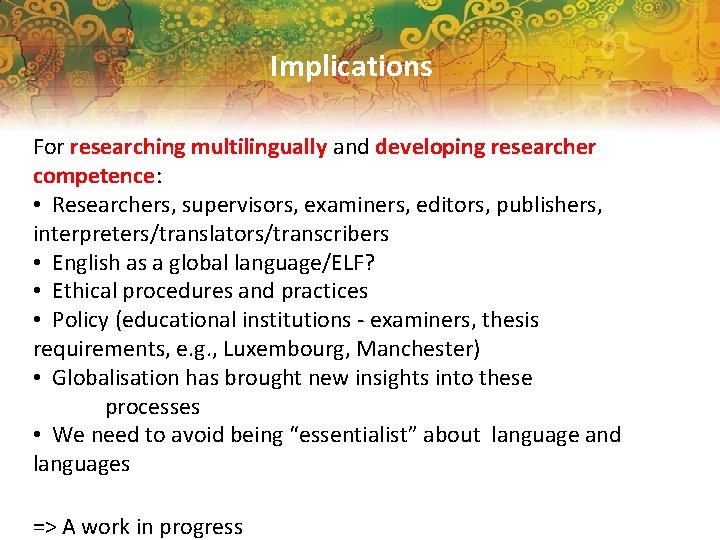 Implications

For researching multilingually and developing researcher competence:
• Researchers, supervisors, examiners, editors, publishers, interpreters/translators/transcribers
• English as a global language/ELF?
• Ethical procedures and practices
• Policy (educational institutions - examiners, thesis requirements, e.g., Luxembourg, Manchester)
• Globalisation has brought new insights into these processes
• We need to avoid being "essentialist" about language and languages

=> A work in progress